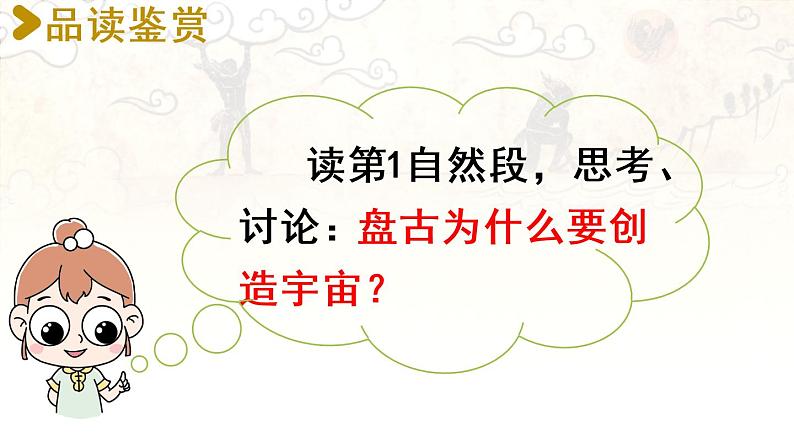 品读鉴赏

读第1自然段，思考、讨论：盘古为什么要创造宇宙？